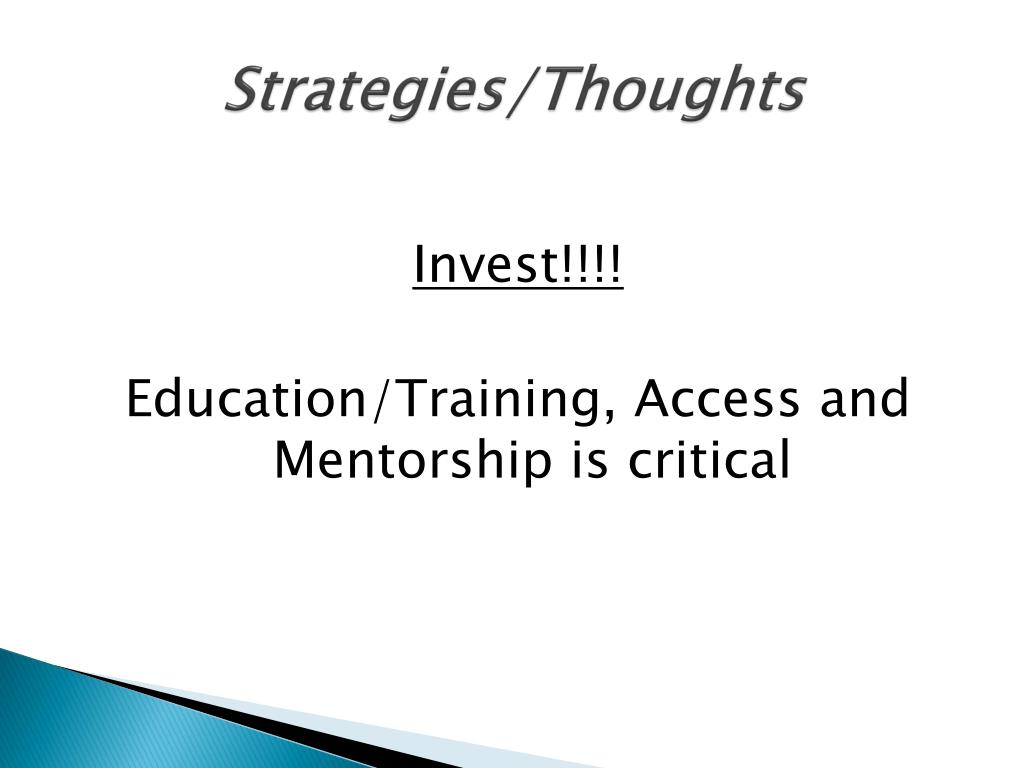 Strategies/Thoughts

Invest!!!!

Education/Training, Access and Mentorship is critical